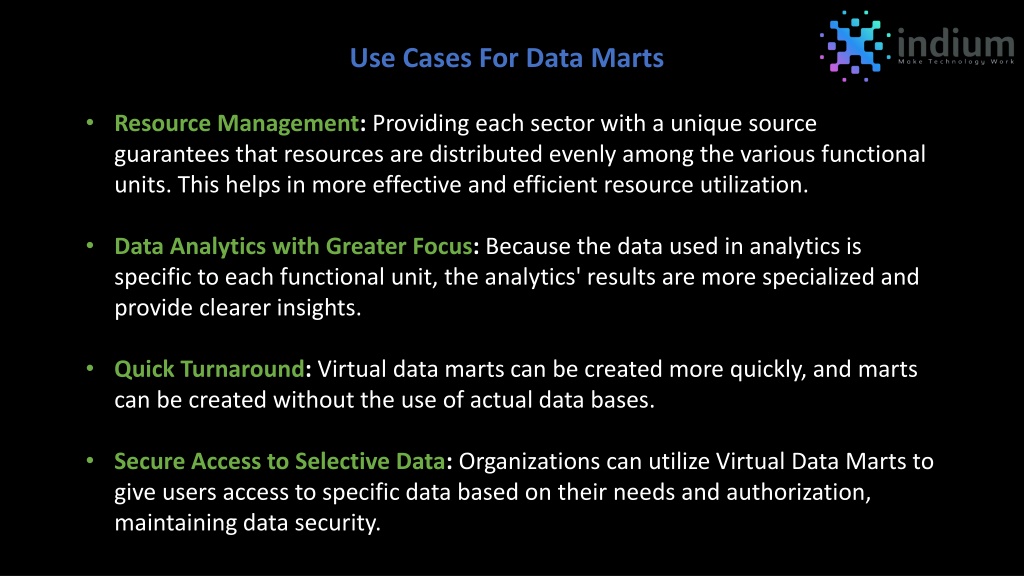 Use Cases For Data Marts

indium
Make Technology Work

• Resource Management: Providing each sector with a unique source guarantees that resources are distributed evenly among the various functional units. This helps in more effective and efficient resource utilization.

• Data Analytics with Greater Focus: Because the data used in analytics is specific to each functional unit, the analytics' results are more specialized and provide clearer insights.

• Quick Turnaround: Virtual data marts can be created more quickly, and marts can be created without the use of actual data bases.

• Secure Access to Selective Data: Organizations can utilize Virtual Data Marts to give users access to specific data based on their needs and authorization, maintaining data security.